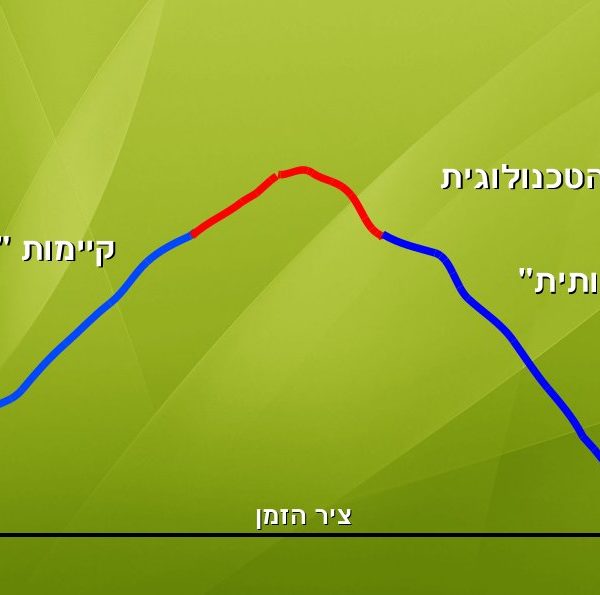 הטכנולוגית

קיימות "

ותית"

ציר הזמן